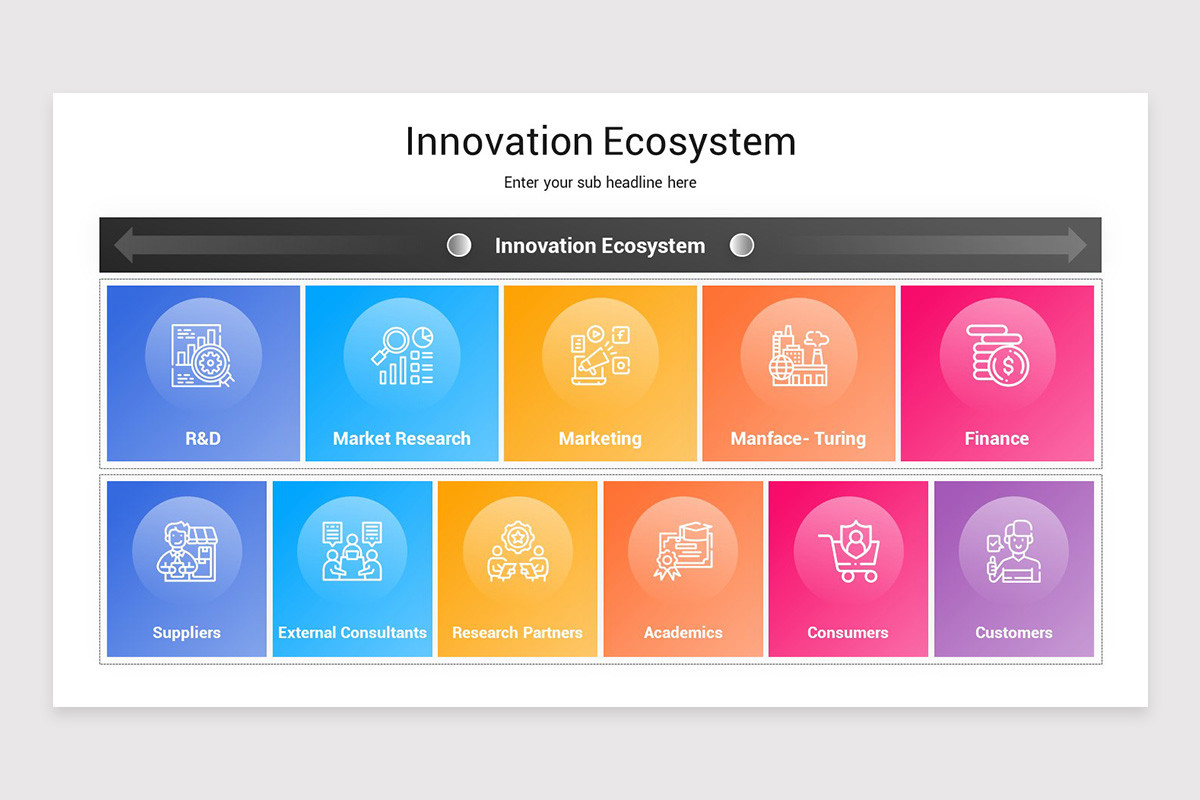 Innovation Ecosystem

Enter your sub headline here

Innovation Ecosystem

R&D

Market Research

Marketing

Manface- Turing

Finance

Suppliers

External Consultants

Research Partners

Academics

Consumers

Customers